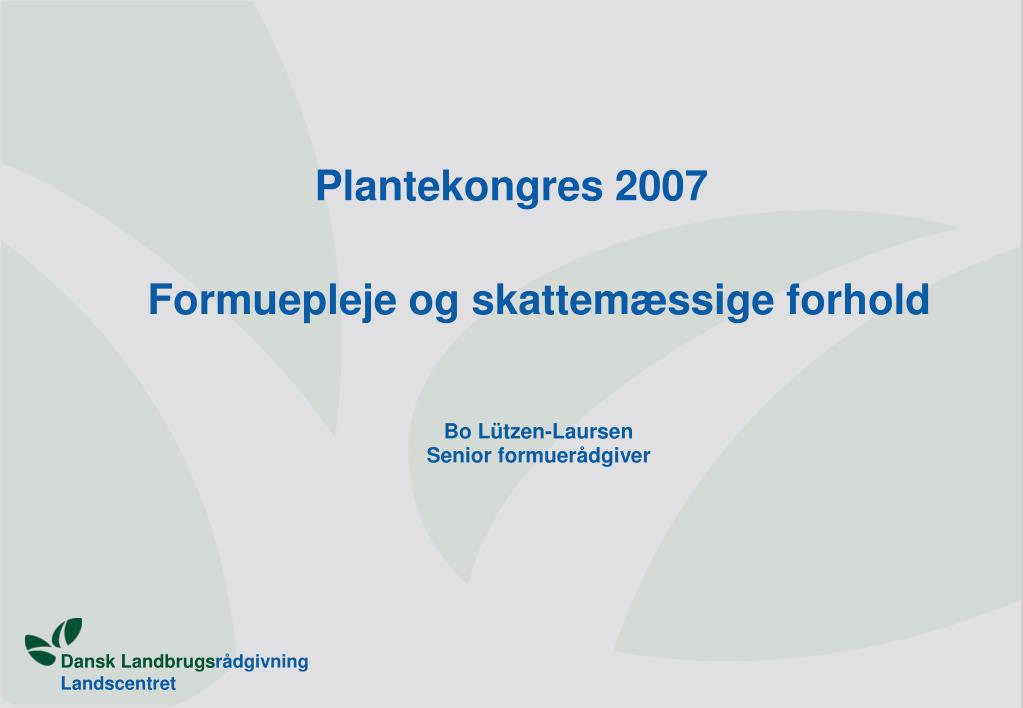 Plantekongres 2007

Formuepleje og skattemæssige forhold

Bo Lützen-Laursen
Senior formuerådgiver

Dansk Landbrugsrådgivning
Landscentret